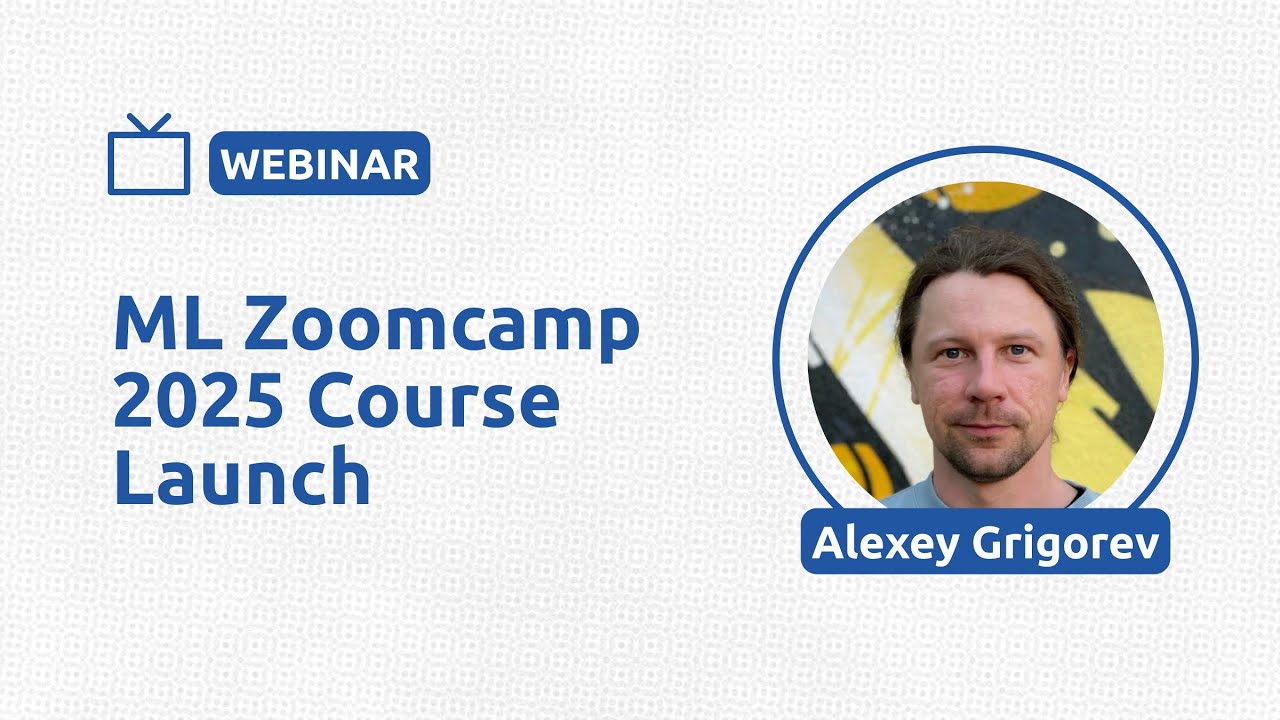 WEBINAR

ML Zoomcamp 2025 Course Launch

Alexey Grigorev